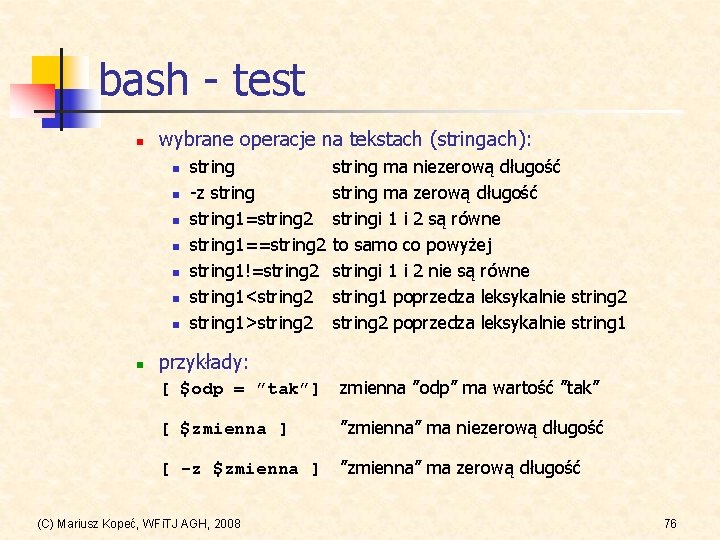 bash - test

wybrane operacje na tekstach (stringach):

string string ma niezerową długość
-z string string ma zerową długość
string1=string2 stringi 1 i 2 są równe
string1==string2 to samo co powyżej
string1!=string2 stringi 1 i 2 nie są równe
string1<string2 string1 poprzedza leksykalnie string2
string1>string2 string2 poprzedza leksykalnie string1

przykłady:
[ $odp = ”tak”] zmienna ”odp” ma wartość ”tak”

[ $zmienna ] ”zmienna” ma niezerową długość

[ -z $zmienna ] ”zmienna” ma zerową długość

(C) Mariusz Kopeć, WFiTJ AGH, 2008

76